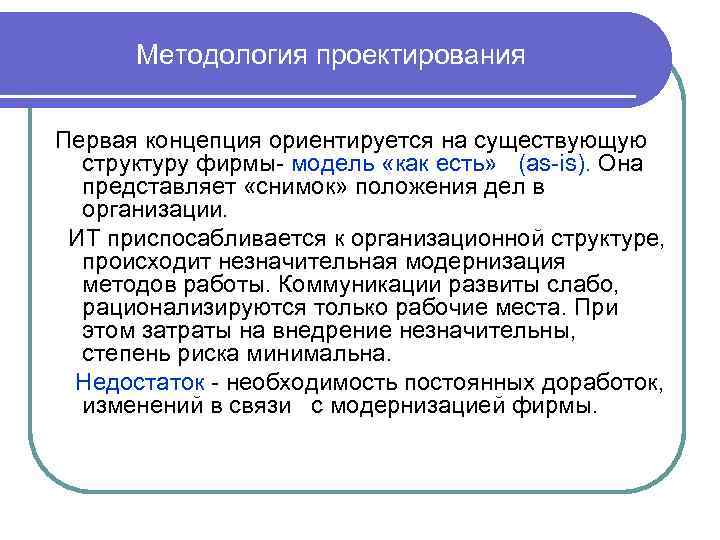 Методология проектирования

Первая концепция ориентируется на существующую структуру фирмы- модель «как есть» (as-is). Она представляет «снимок» положения дел в организации.

ИТ приспосабливается к организационной структуре, происходит незначительная модернизация методов работы. Коммуникации развиты слабо, рационализируются только рабочие места. При этом затраты на внедрение незначительны, степень риска минимальна.

Недостаток - необходимость постоянных доработок, изменений в связи с модернизацией фирмы.